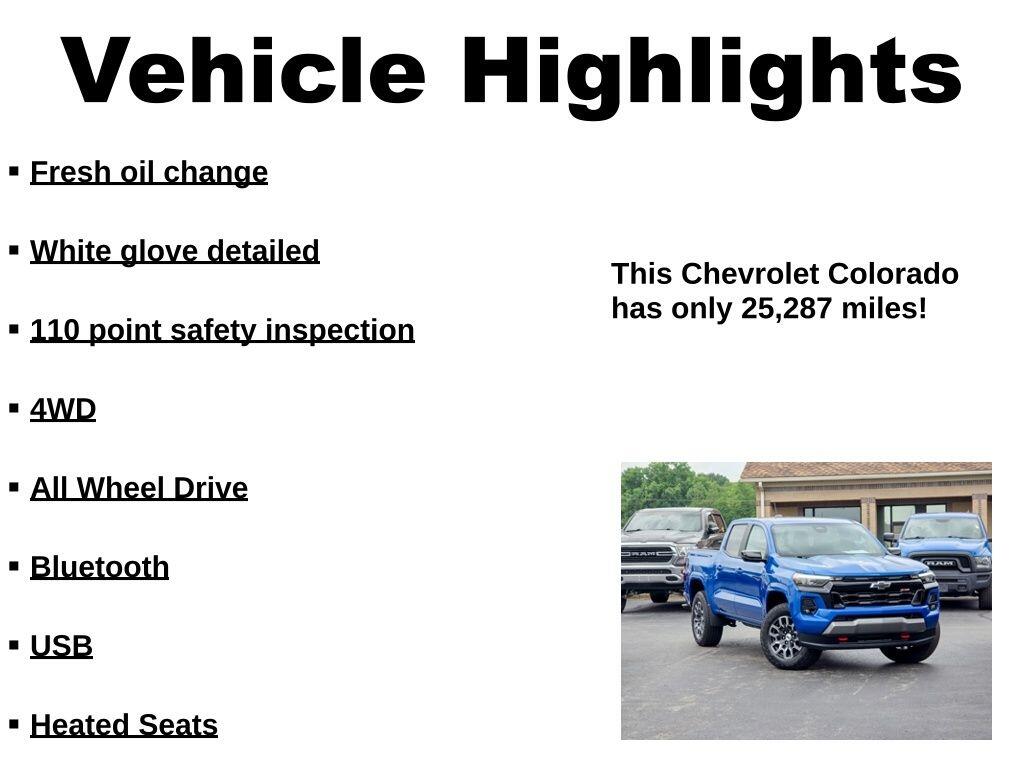 Vehicle Highlights

▪ Fresh oil change

▪ White glove detailed

▪ 110 point safety inspection

▪ 4WD

▪ All Wheel Drive

▪ Bluetooth

▪ USB

▪ Heated Seats

This Chevrolet Colorado has only 25,287 miles!

RAM

RAM